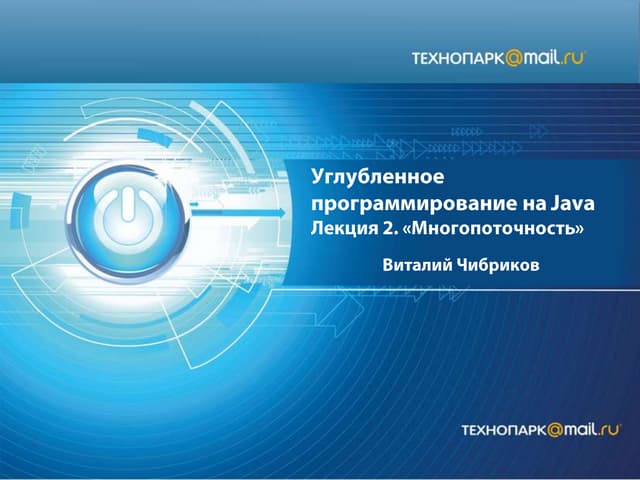 ТЕХНОПАРК@mail.ru

Углубленное программирование на Java
Лекция 2. «Многопоточность»

Виталий Чибриков

ТЕХНОПАРК@mail.ru